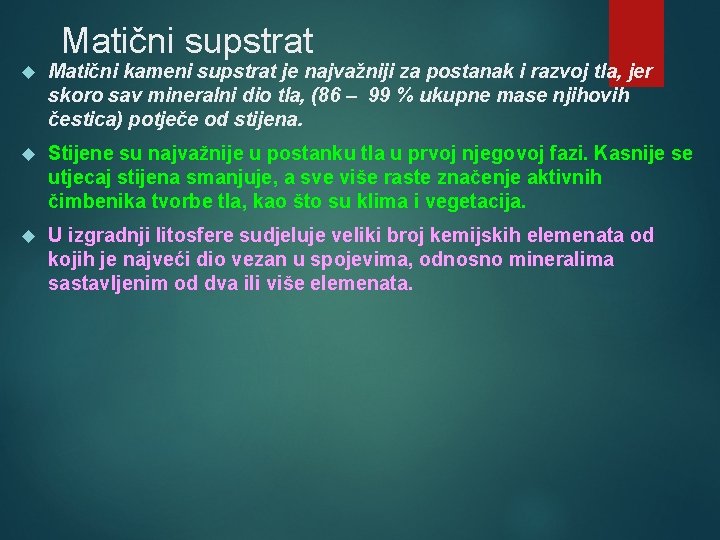 Matični supstrat

Matični kameni supstrat je najvažniji za postanak i razvoj tla, jer skoro sav mineralni dio tla, (86 – 99 % ukupne mase njihovih čestica) potječe od stijena.

Stijene su najvažnije u postanku tla u prvoj njegovoj fazi. Kasnije se utjecaj stijena smanjuje, a sve više raste značenje aktivnih čimbenika tvorbe tla, kao što su klima i vegetacija.

U izgradnji litosfere sudjeluje veliki broj kemijskih elemenata od kojih je najveći dio vezan u spojevima, odnosno mineralima sastavljenim od dva ili više elemenata.